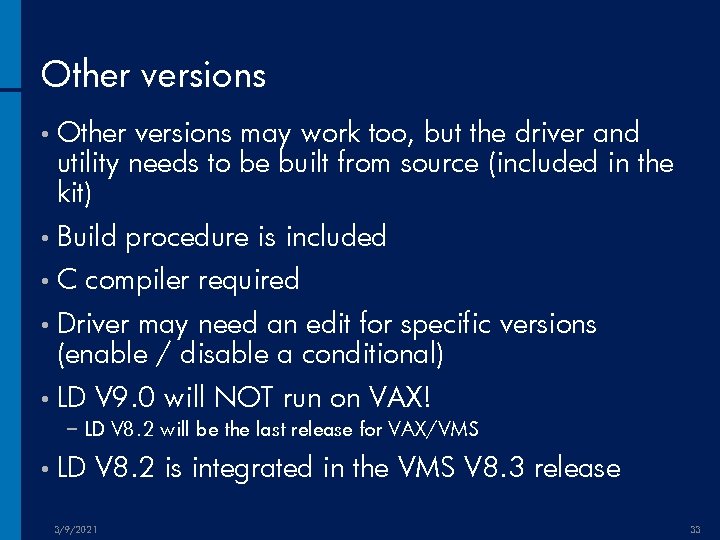 Other versions

• Other versions may work too, but the driver and utility needs to be built from source (included in the kit)

• Build procedure is included

• C compiler required

• Driver may need an edit for specific versions (enable / disable a conditional)

• LD V9.0 will NOT run on VAX!

– LD V8.2 will be the last release for VAX/VMS

• LD V8.2 is integrated in the VMS V8.3 release

3/9/2021

33